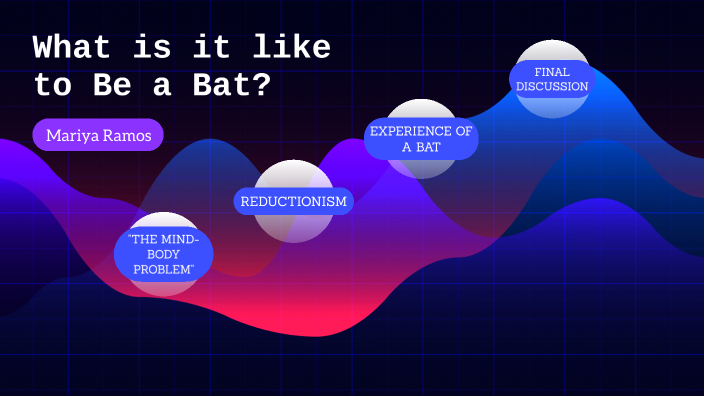 What is it like to Be a Bat?

Mariya Ramos

"THE MIND-BODY PROBLEM"

REDUCTIONISM

EXPERIENCE OF A BAT

FINAL DISCUSSION